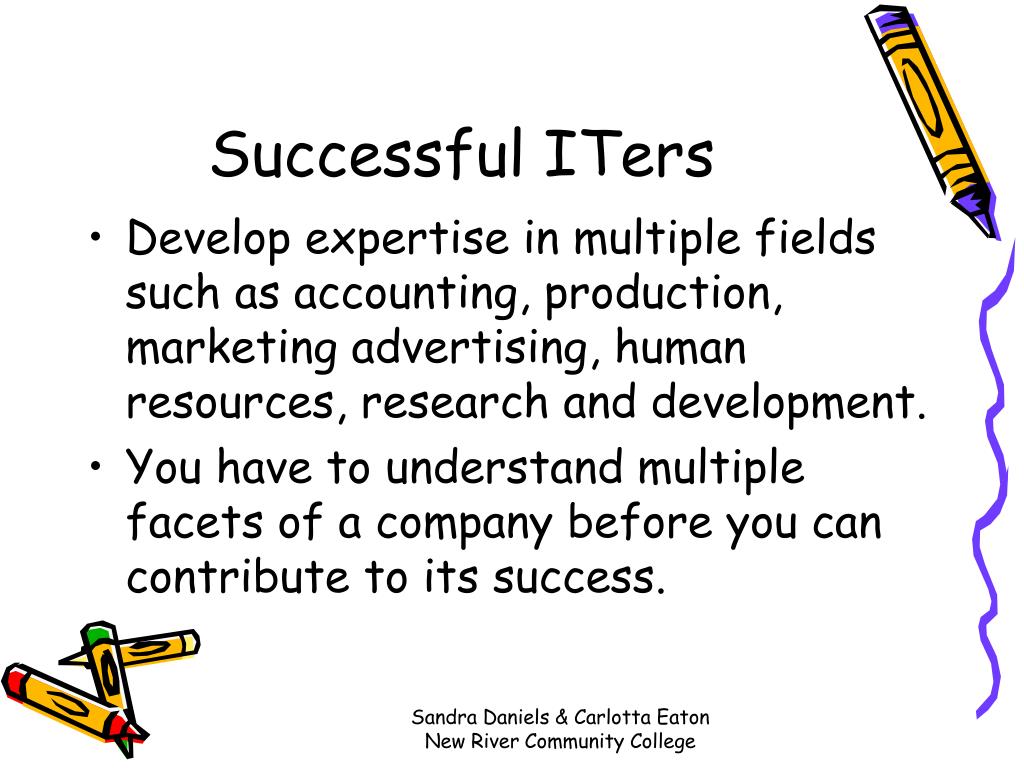 Successful ITers

• Develop expertise in multiple fields such as accounting, production, marketing advertising, human resources, research and development.
• You have to understand multiple facets of a company before you can contribute to its success.

Sandra Daniels & Carlotta Eaton
New River Community College